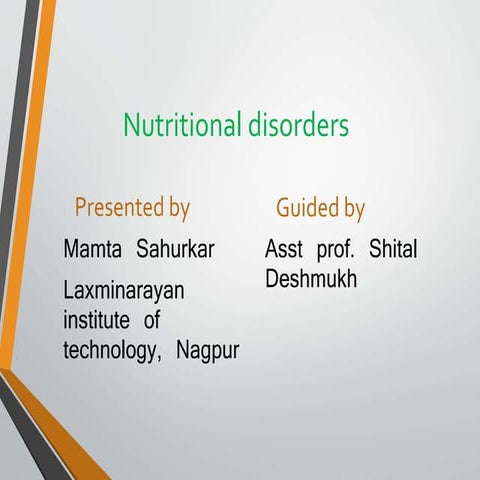 Nutritional disorders

Presented by

Mamta Sahurkar

Laxminarayan institute of technology, Nagpur

Guided by

Asst prof. Shital Deshmukh